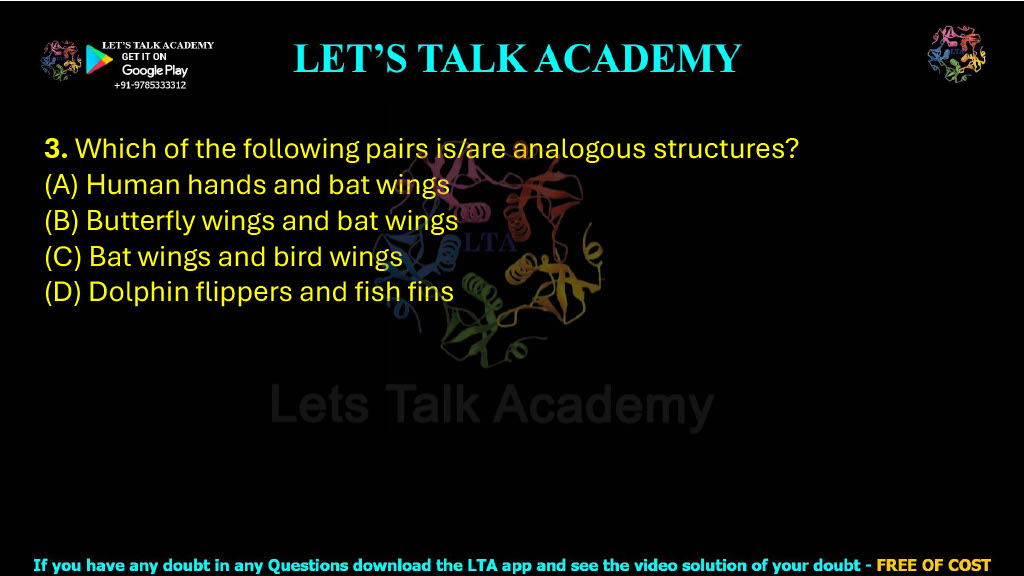 LET'S TALK ACADEMY
GET IT ON
Google Play
+91-9785333312

LET'S TALK ACADEMY

3. Which of the following pairs is/are analogous structures?
(A) Human hands and bat wings
(B) Butterfly wings and bat wings
(C) Bat wings and bird wings
(D) Dolphin flippers and fish fins

LTA
Lets Talk Academy

If you have any doubt in any Questions download the LTA app and see the video solution of your doubt - FREE OF COST